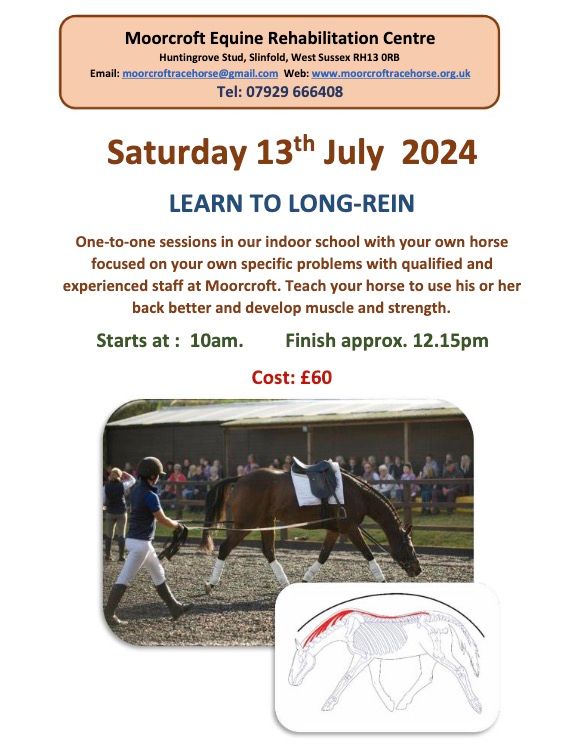 Moorcroft Equine Rehabilitation Centre
Huntingrove Stud, Slinfold, West Sussex RH13 0RB
Email: moorcroftracehorse@gmail.com Web: www.moorcroftracehorse.org.uk
Tel: 07929 666408

Saturday 13$^{th}$ July 2024

LEARN TO LONG-REIN

One-to-one sessions in our indoor school with your own horse focused on your own specific problems with qualified and experienced staff at Moorcroft. Teach your horse to use his or her back better and develop muscle and strength.

Starts at : 10am. Finish approx. 12.15pm

Cost: £60